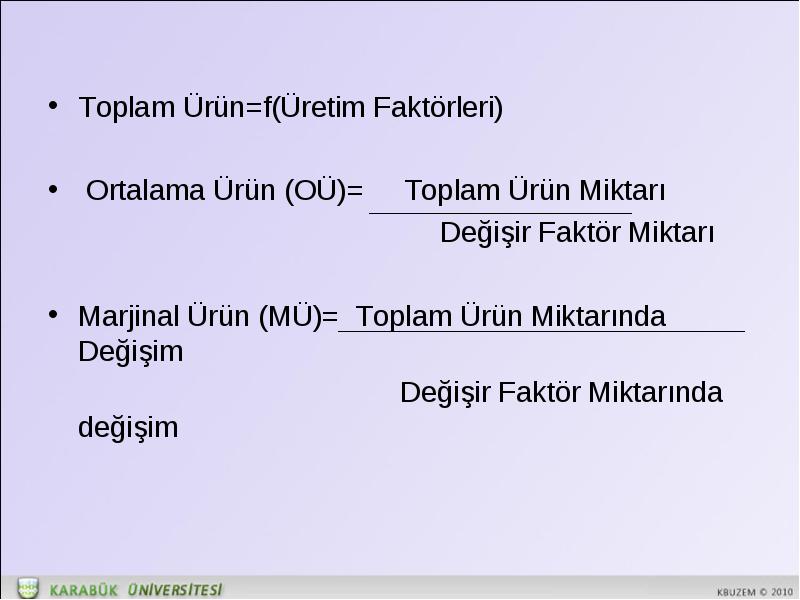 • Toplam Ürün=f(Üretim Faktörleri)

• Ortalama Ürün (OÜ)= Toplam Ürün Miktarı
Değişir Faktör Miktarı

• Marjinal Ürün (MÜ)= Toplam Ürün Miktarında Değişim
Değişir Faktör Miktarında değişim

KARABÜK ÜNİVERSİTESİ

KBUZEM © 2010